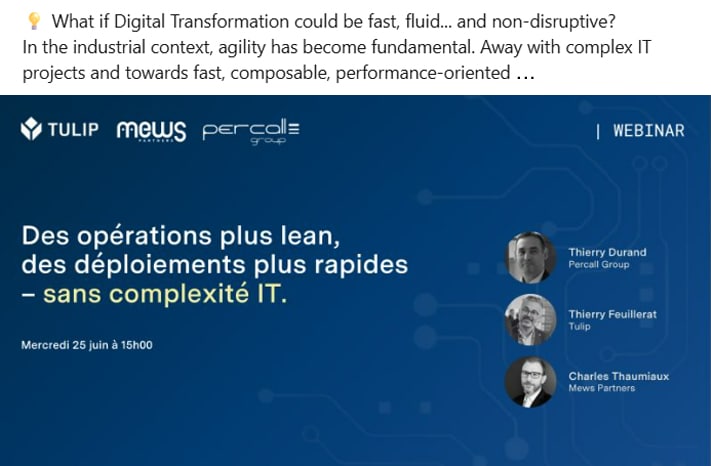 💡 What if Digital Transformation could be fast, fluid... and non-disruptive?
In the industrial context, agility has become fundamental. Away with complex IT projects and towards fast, composable, performance-oriented …

TULIP mews PARTNERS percall group

| WEBINAR

Des opérations plus lean, des déploiements plus rapides – sans complexité IT.

Mercredi 25 juin à 15h00

Thierry Durand
Percall Group

Thierry Feuillerat
Tulip

Charles Thaumiaux
Mews Partners